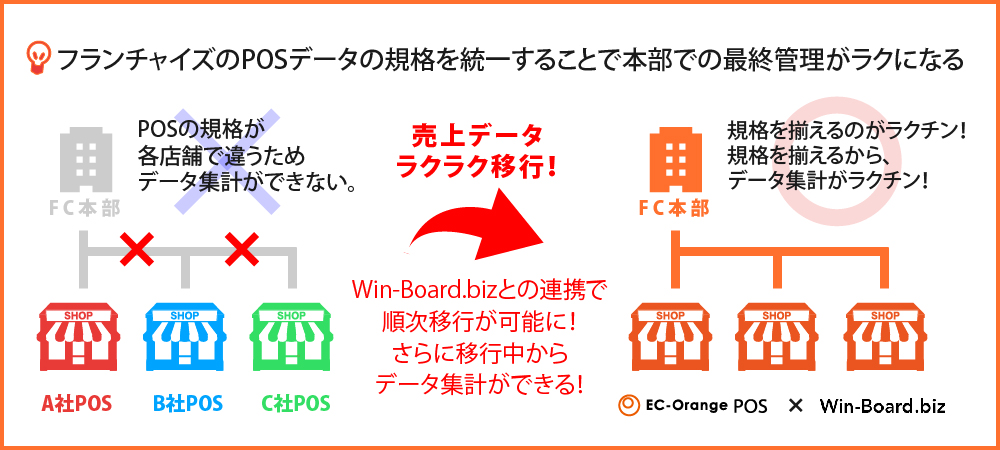 フランチャイズのPOSデータの規格を統一することで本部での最終管理がラクになる

POSの規格が
各店舗で違うため
データ集計ができない。

FC本部

SHOP

SHOP

SHOP

A社POS

B社POS

C社POS

売上データ
ラクラク移行!

Win-Board.bizとの連携で
順次移行が可能に!
さらに移行中から
データ集計ができる!

規格を揃えるのがラクチン!
規格を揃えるから、
データ集計がラクチン!

FC本部

SHOP

SHOP

SHOP

EC-Orange POS × Win-Board.biz